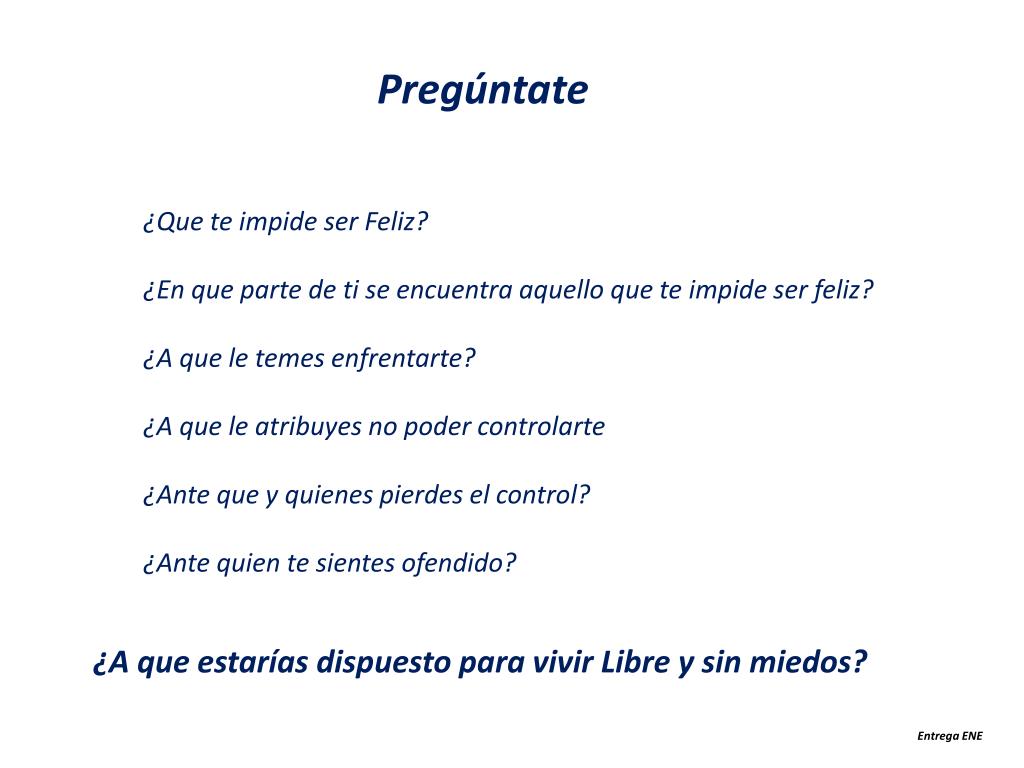 Pregúntate

¿Que te impide ser Feliz?

¿En que parte de ti se encuentra aquello que te impide ser feliz?

¿A que le temes enfrentarte?

¿A que le atribuyes no poder controlarte

¿Ante que y quienes pierdes el control?

¿Ante quien te sientes ofendido?

¿A que estarías dispuesto para vivir Libre y sin miedos?

Entrega ENE